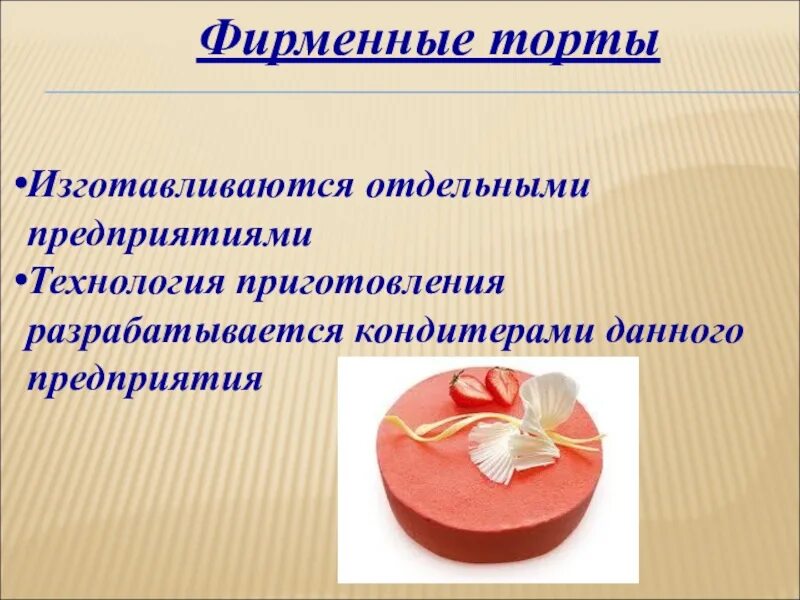 Фирменные торты

•Изготавливаются отдельными предприятиями
•Технология приготовления разрабатывается кондитерами данного предприятия